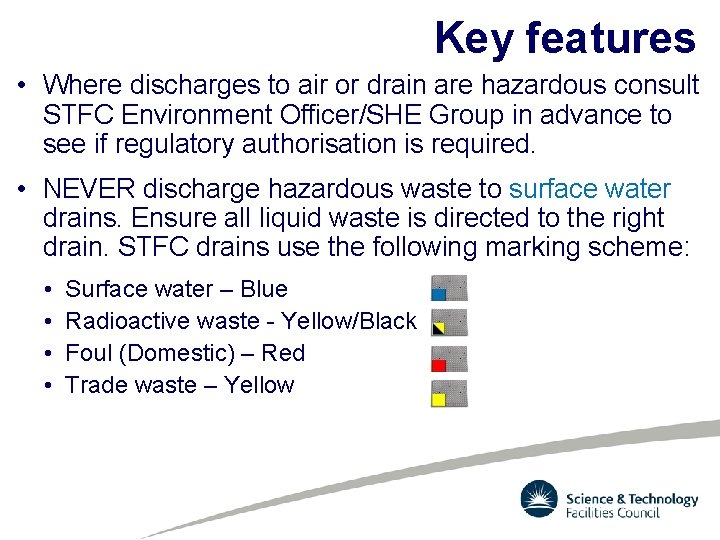 Key features

• Where discharges to air or drain are hazardous consult STFC Environment Officer/SHE Group in advance to see if regulatory authorisation is required.

• NEVER discharge hazardous waste to surface water drains. Ensure all liquid waste is directed to the right drain. STFC drains use the following marking scheme:

• Surface water – Blue
• Radioactive waste - Yellow/Black
• Foul (Domestic) – Red
• Trade waste – Yellow

Science & Technology Facilities Council